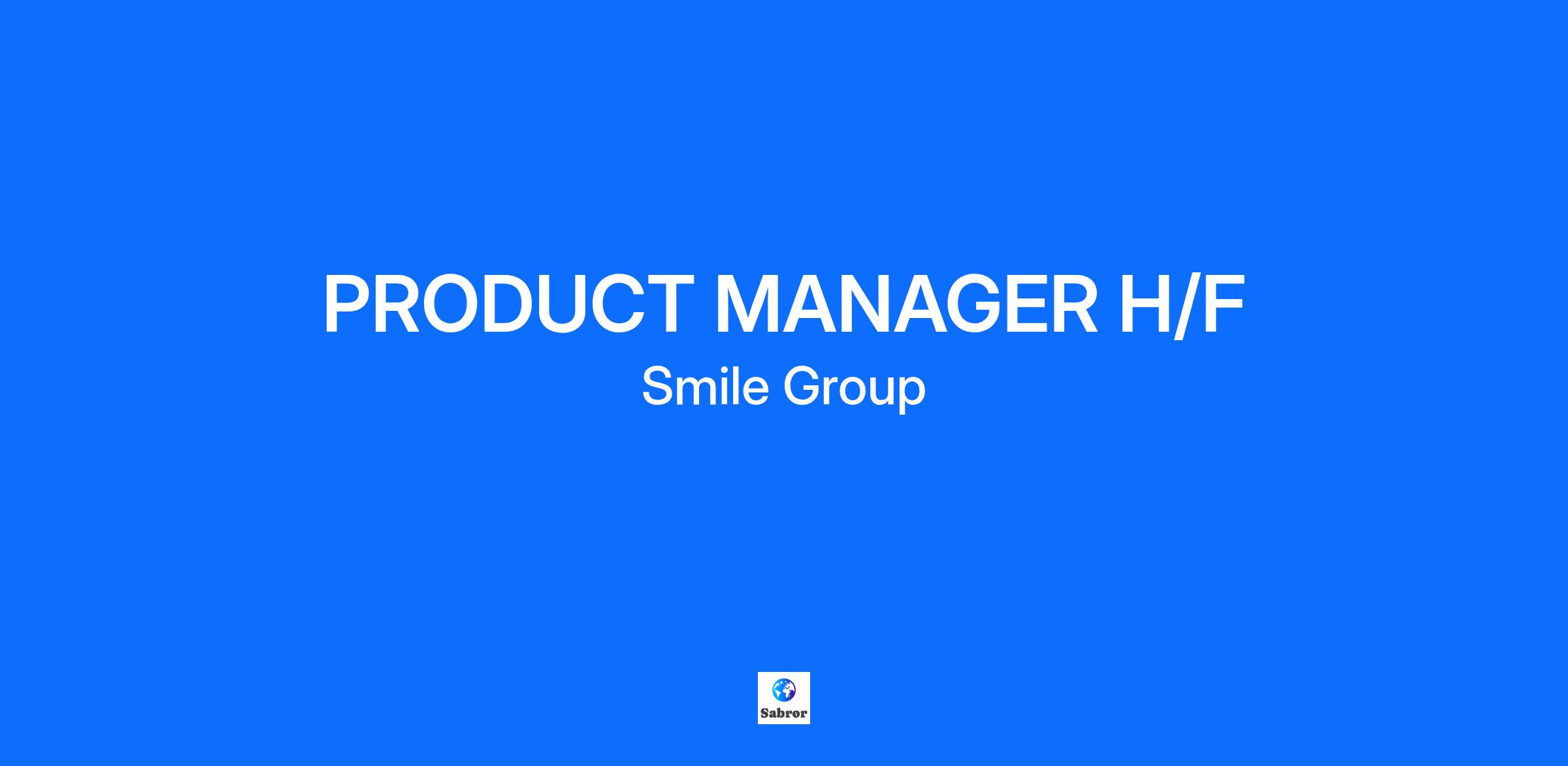 PRODUCT MANAGER H/F
Smile Group

Sabror